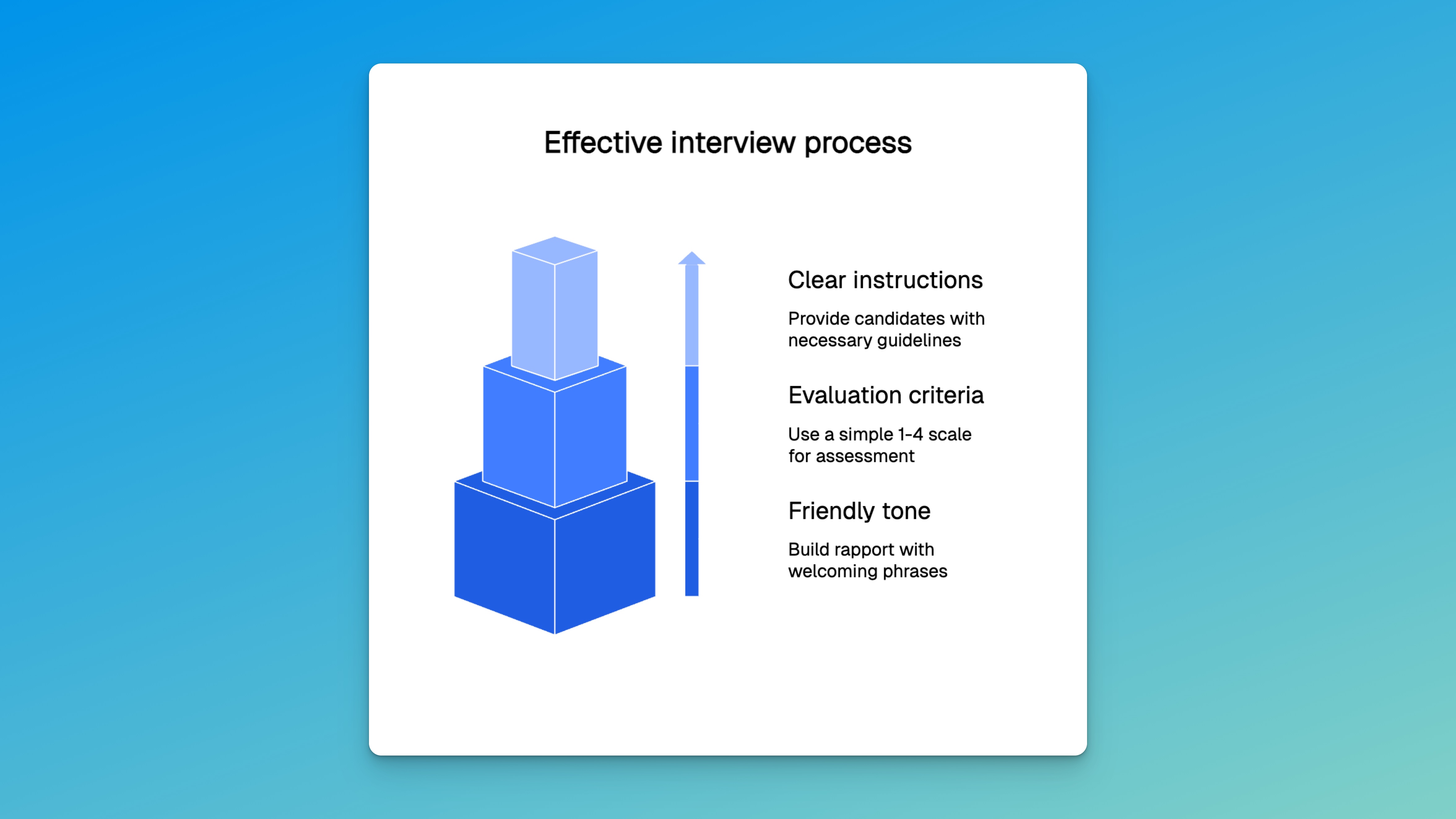 Effective interview process

Clear instructions

Provide candidates with necessary guidelines

Evaluation criteria

Use a simple 1-4 scale for assessment

Friendly tone

Build rapport with welcoming phrases